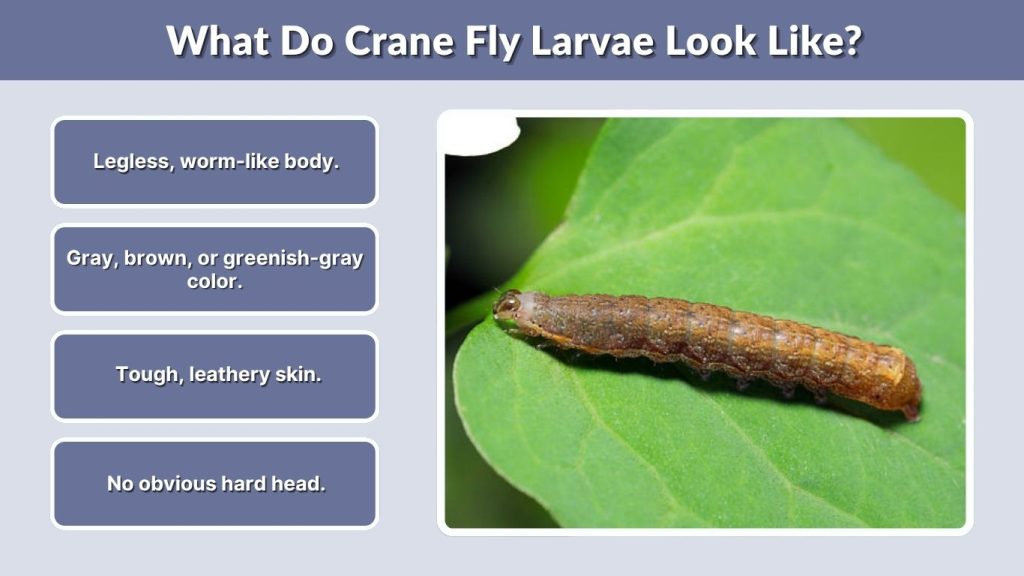 What Do Crane Fly Larvae Look Like?

Legless, worm-like body.

Gray, brown, or greenish-gray color.

Tough, leathery skin.

No obvious hard head.